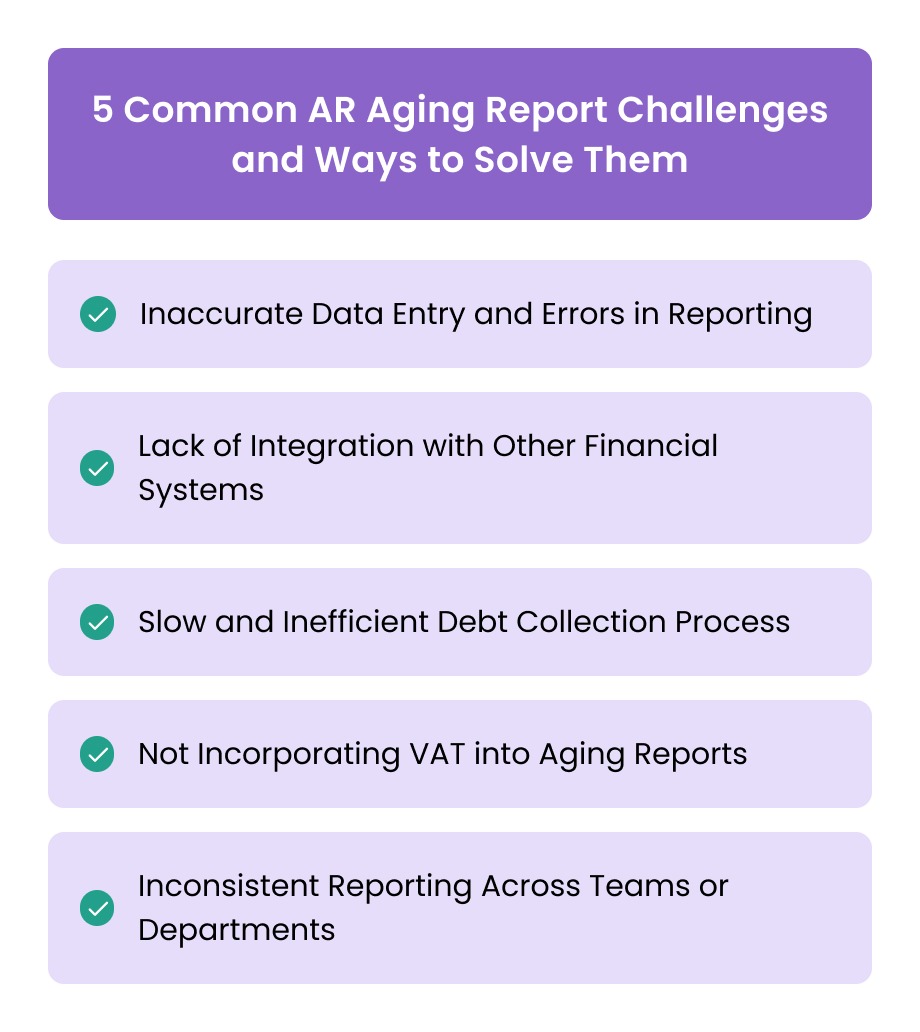 5 Common AR Aging Report Challenges and Ways to Solve Them

Inaccurate Data Entry and Errors in Reporting

Lack of Integration with Other Financial Systems

Slow and Inefficient Debt Collection Process

Not Incorporating VAT into Aging Reports

Inconsistent Reporting Across Teams or Departments